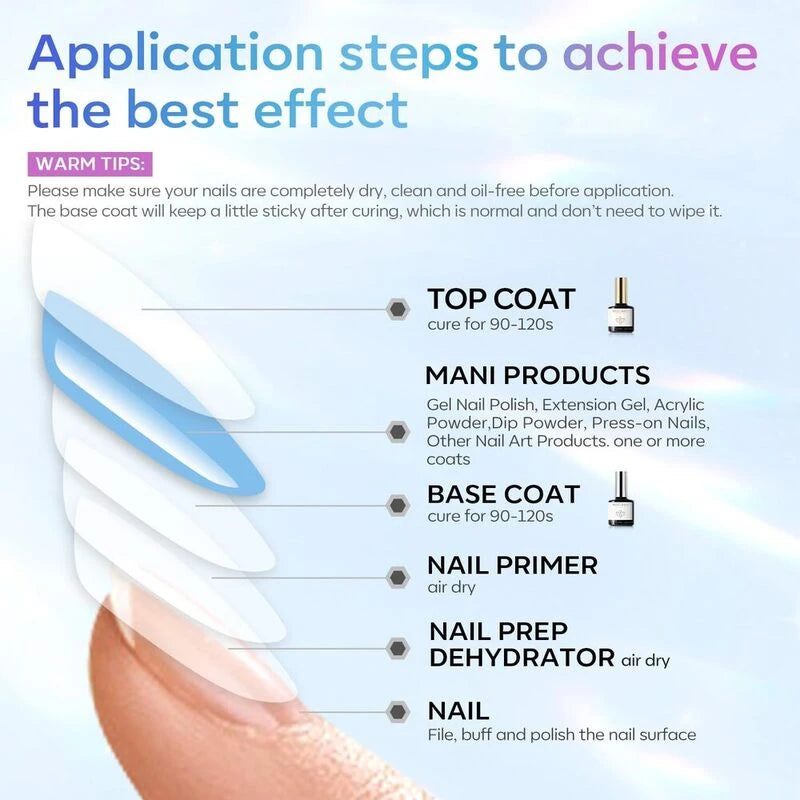 Application steps to achieve the best effect

WARM TIPS:

Please make sure your nails are completely dry, clean and oil-free before application. The base coat will keep a little sticky after curing, which is normal and don't need to wipe it.

TOP COAT
cure for 90-120s

MANI PRODUCTS
Gel Nail Polish, Extension Gel, Acrylic Powder,Dip Powder, Press-on Nails, Other Nail Art Products. one or more coats

BASE COAT
cure for 90-120s

NAIL PRIMER
air dry

NAIL PREP DEHYDRATOR air dry

NAIL
File, buff and polish the nail surface